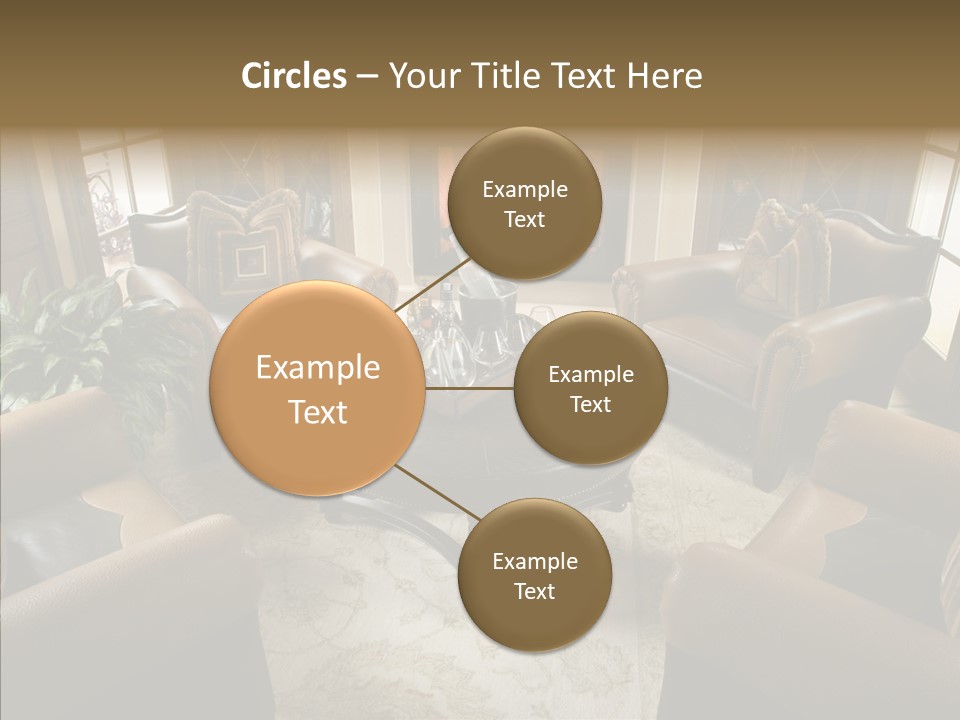 Circles – Your Title Text Here

Example Text

Example Text

Example Text

Example Text